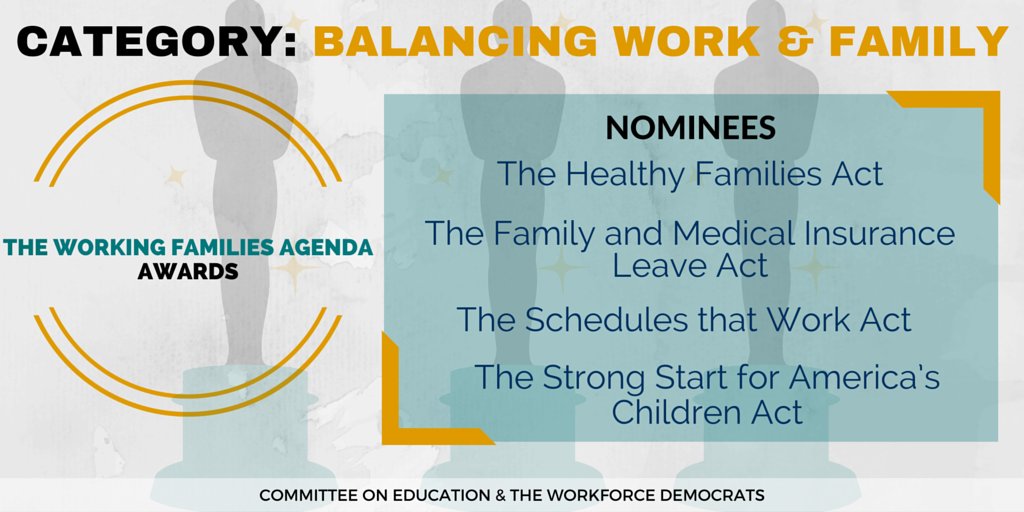 CATEGORY: BALANCING WORK & FAMILY

THE WORKING FAMILIES AGENDA
AWARDS

NOMINEES

The Healthy Families Act

The Family and Medical Insurance Leave Act

The Schedules that Work Act

The Strong Start for America's Children Act

COMMITTEE ON EDUCATION & THE WORKFORCE DEMOCRATS